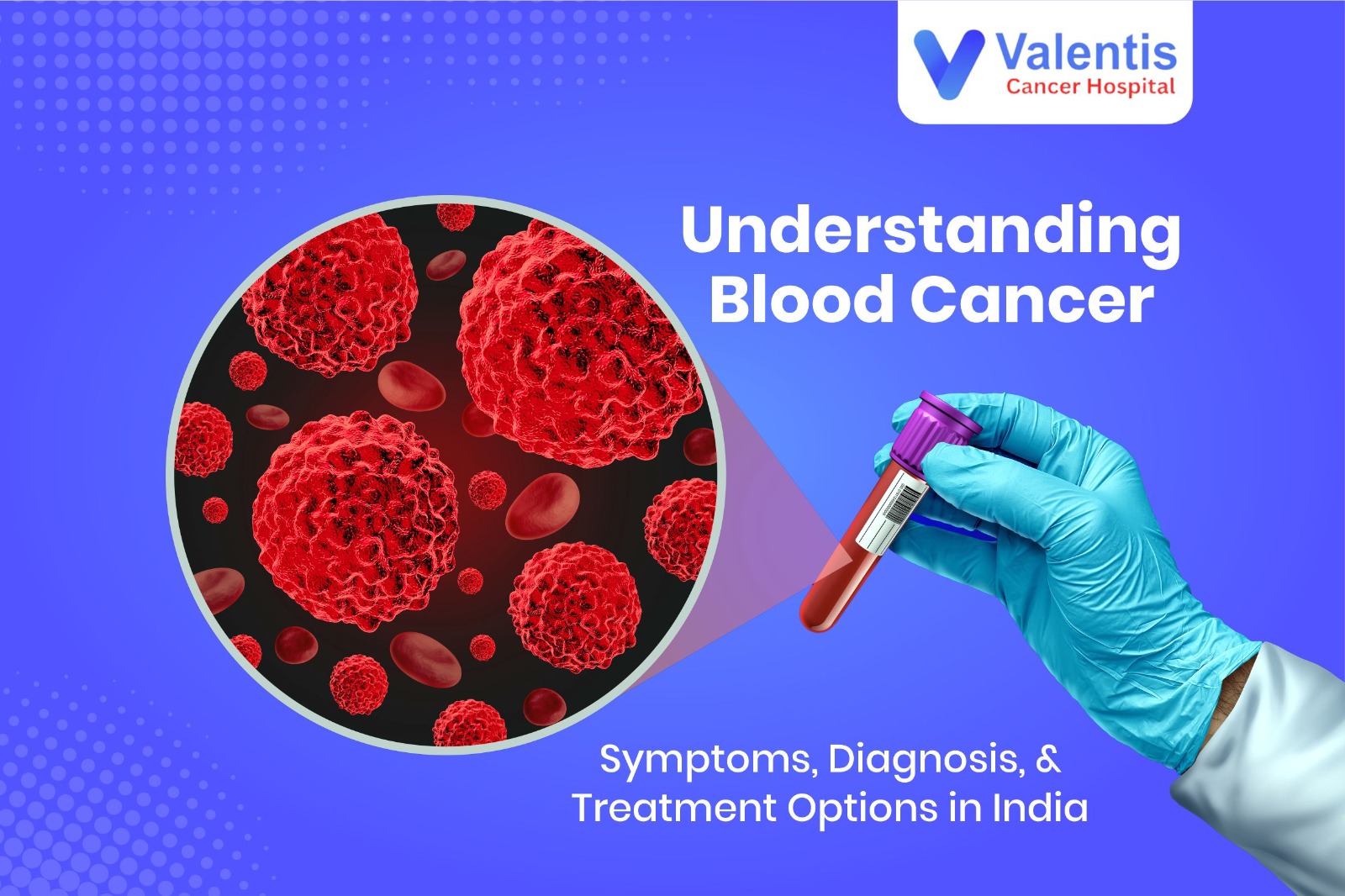 Valentis
Cancer Hospital

Understanding Blood Cancer

Symptoms, Diagnosis, & Treatment Options in India